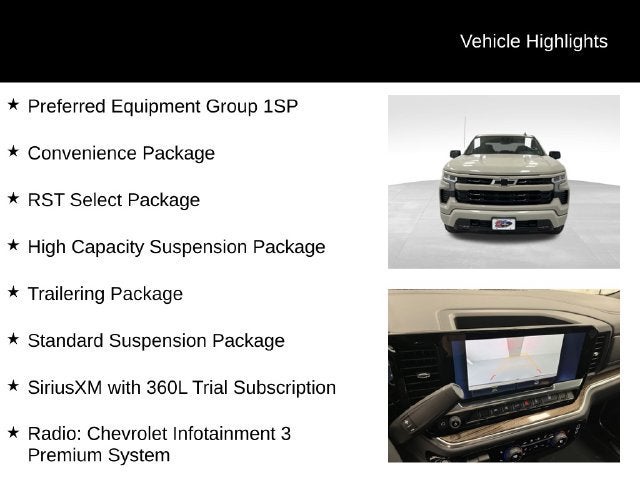 Vehicle Highlights

★ Preferred Equipment Group 1SP

★ Convenience Package

★ RST Select Package

★ High Capacity Suspension Package

★ Trailering Package

★ Standard Suspension Package

★ SiriusXM with 360L Trial Subscription

★ Radio: Chevrolet Infotainment 3 Premium System